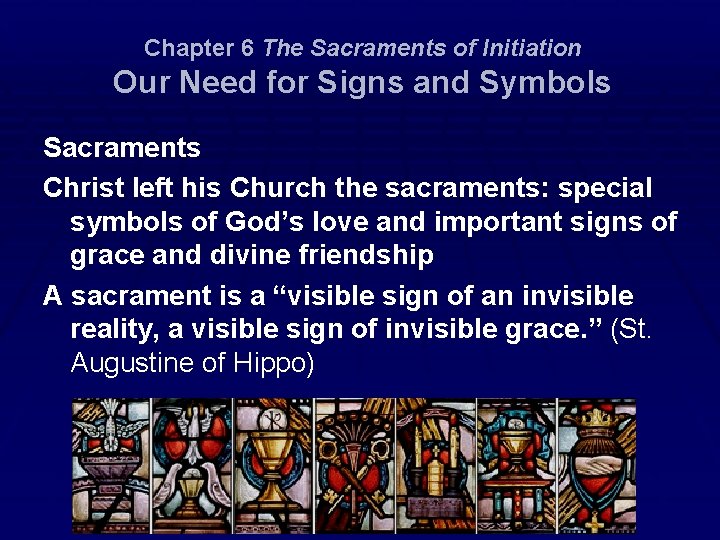 Chapter 6 The Sacraments of Initiation
Our Need for Signs and Symbols

Sacraments

Christ left his Church the sacraments: special symbols of God's love and important signs of grace and divine friendship

A sacrament is a "visible sign of an invisible reality, a visible sign of invisible grace." (St. Augustine of Hippo)